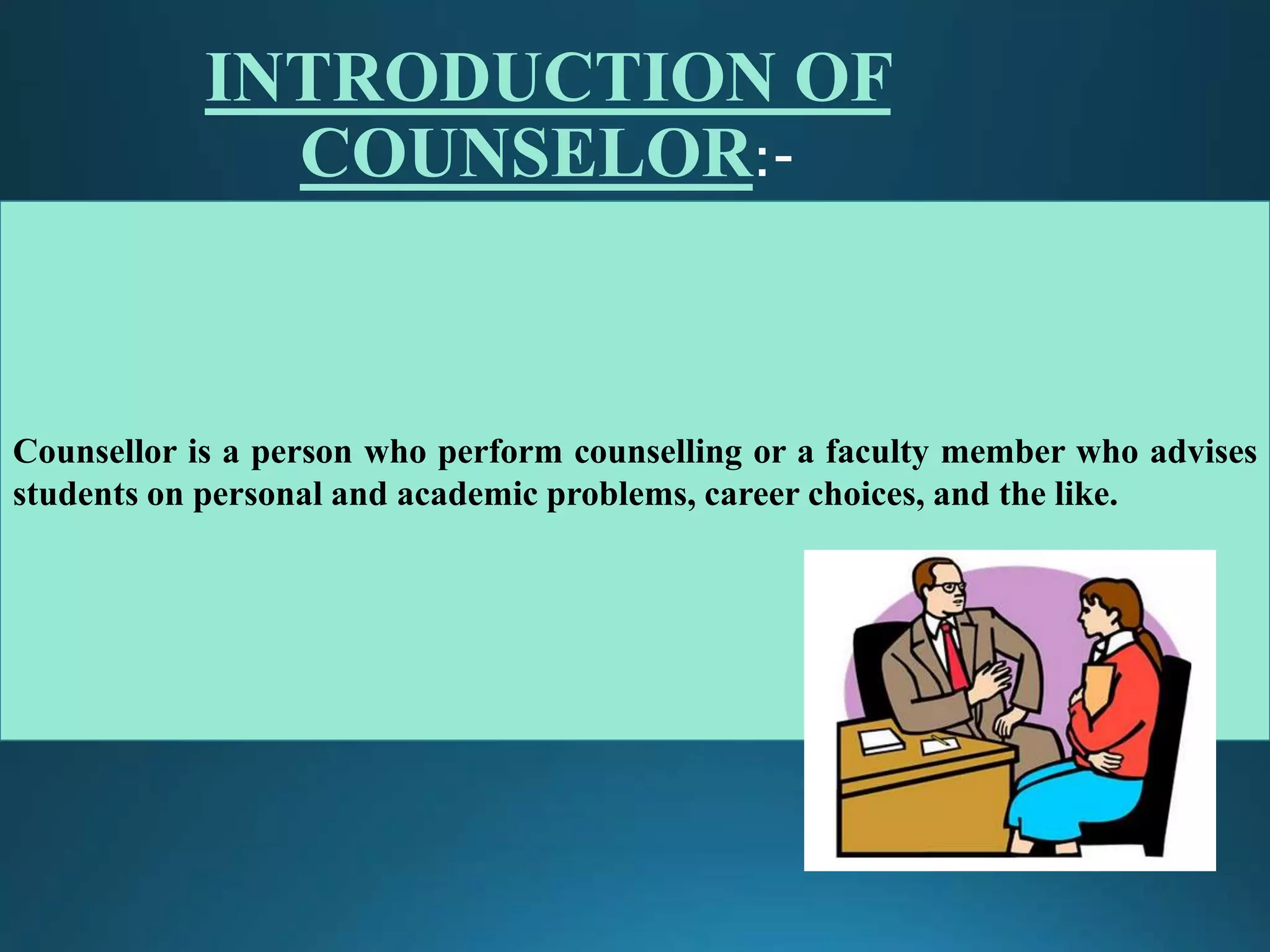 INTRODUCTION OF COUNSELOR:-

Counsellor is a person who perform counselling or a faculty member who advises students on personal and academic problems, career choices, and the like.